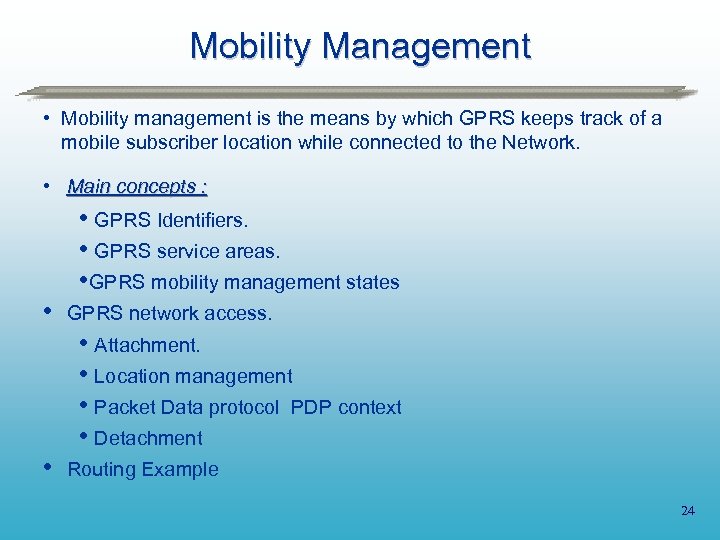 Mobility Management

• Mobility management is the means by which GPRS keeps track of a mobile subscriber location while connected to the Network.

• Main concepts :

• GPRS Identifiers.

• GPRS service areas.

•GPRS mobility management states

• GPRS network access.

• Attachment.

• Location management

• Packet Data protocol PDP context

• Detachment

• Routing Example

24